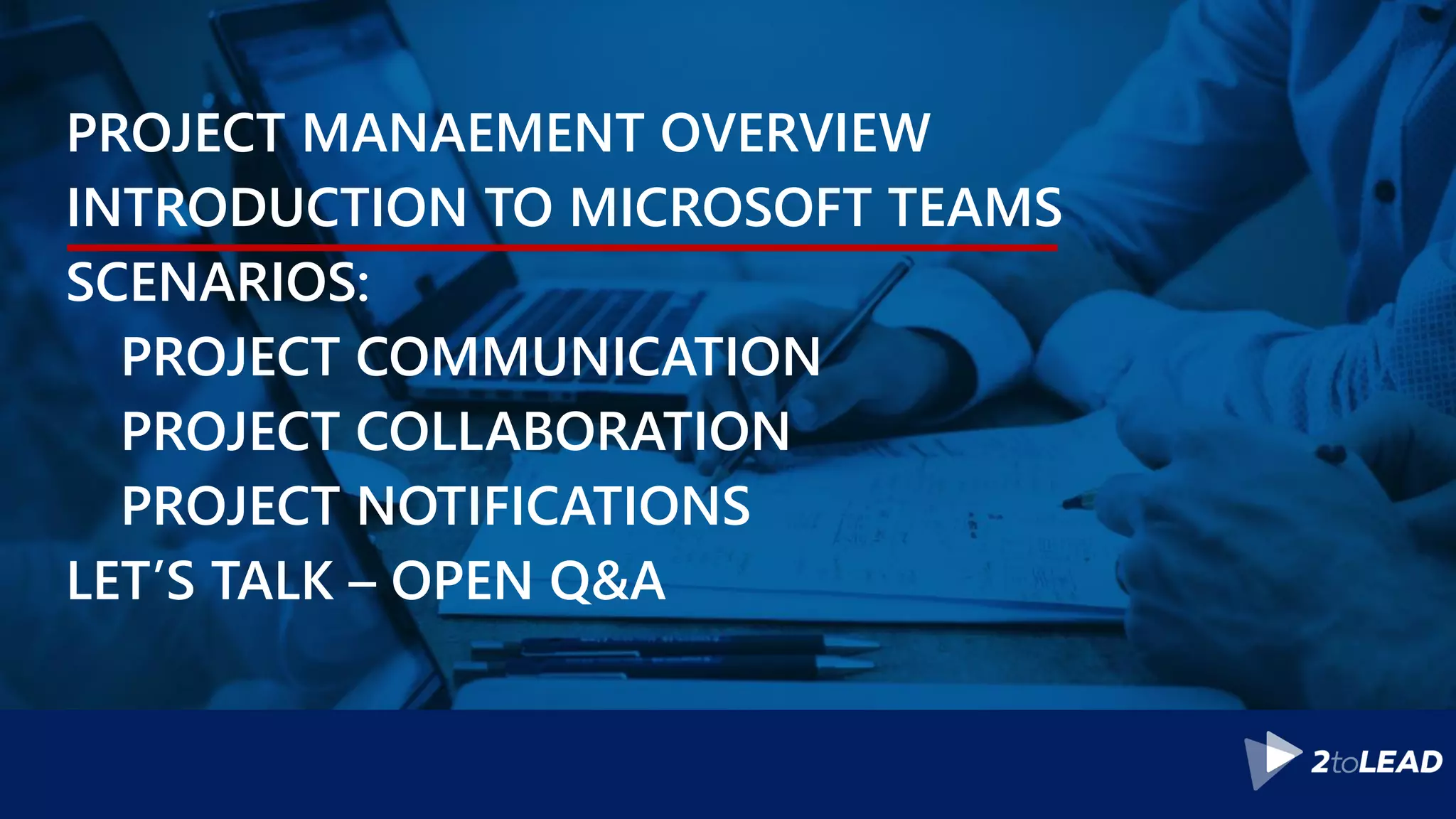 PROJECT MANAEMENT OVERVIEW
INTRODUCTION TO MICROSOFT TEAMS
SCENARIOS:
PROJECT COMMUNICATION
PROJECT COLLABORATION
PROJECT NOTIFICATIONS
LET'S TALK – OPEN Q&A

2toLEAD